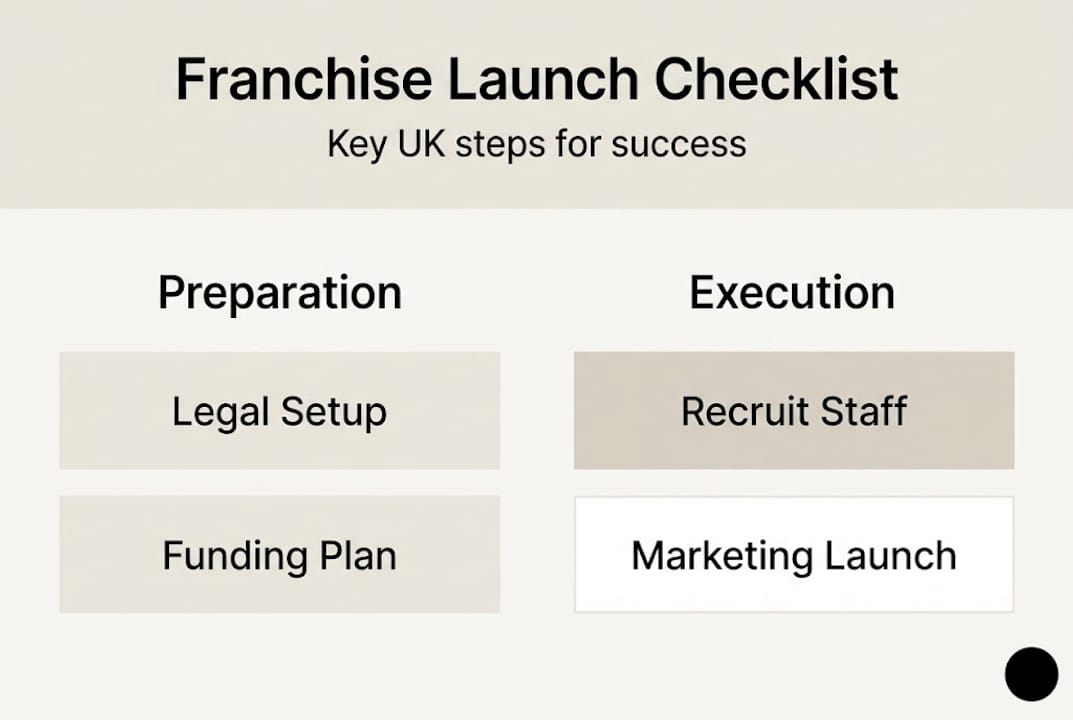 Franchise Launch Checklist

Key UK steps for success

Preparation

Legal Setup

Funding Plan

Execution

Recruit Staff

Marketing Launch